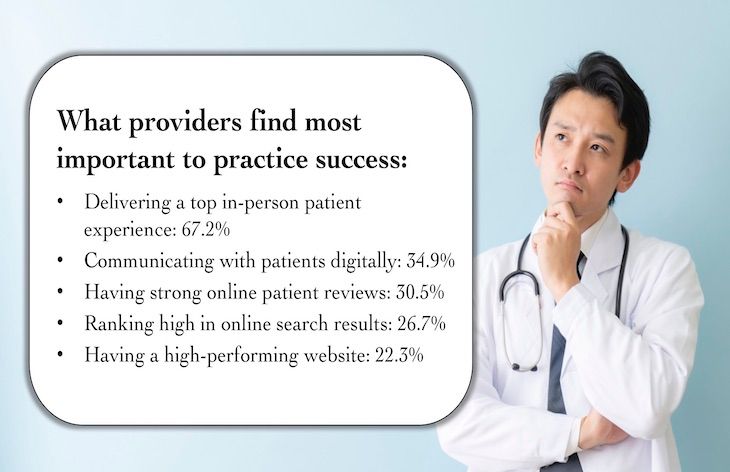 What providers find most important to practice success:

• Delivering a top in-person patient experience: 67.2%
• Communicating with patients digitally: 34.9%
• Having strong online patient reviews: 30.5%
• Ranking high in online search results: 26.7%
• Having a high-performing website: 22.3%